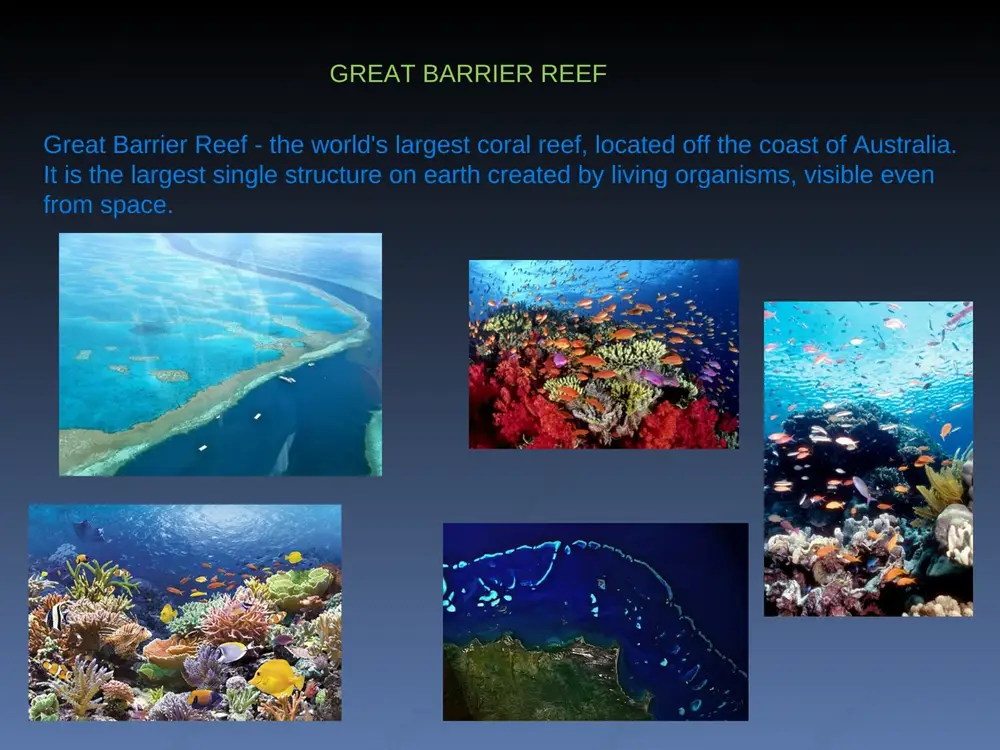 GREAT BARRIER REEF

Great Barrier Reef - the world's largest coral reef, located off the coast of Australia. It is the largest single structure on earth created by living organisms, visible even from space.